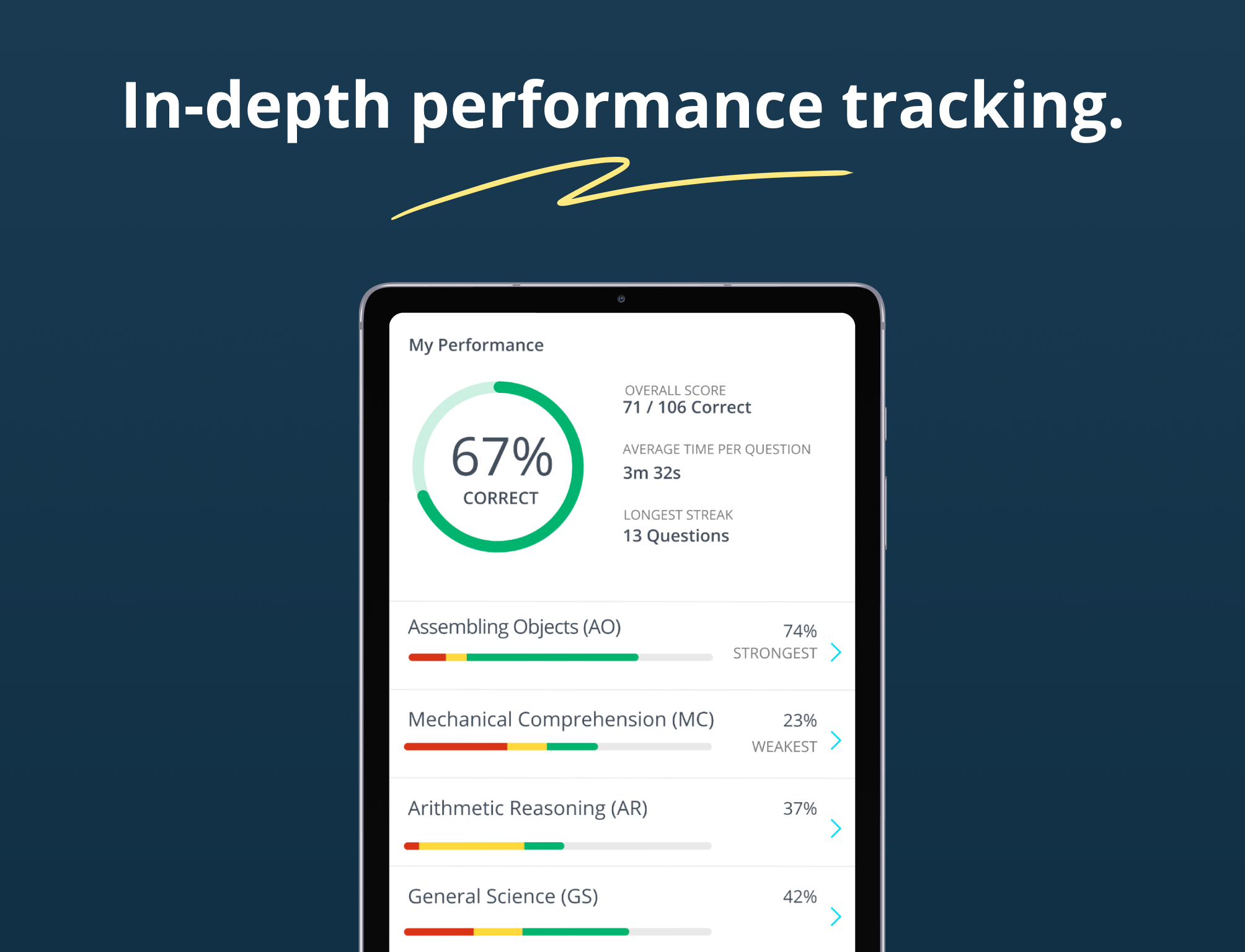 In-depth performance tracking.

My Performance

67%
CORRECT

OVERALL SCORE
71 / 106 Correct

AVERAGE TIME PER QUESTION
3m 32s

LONGEST STREAK
13 Questions

Assembling Objects (AO)
74%
STRONGEST

Mechanical Comprehension (MC)
23%
WEAKEST

Arithmetic Reasoning (AR)
37%

General Science (GS)
42%